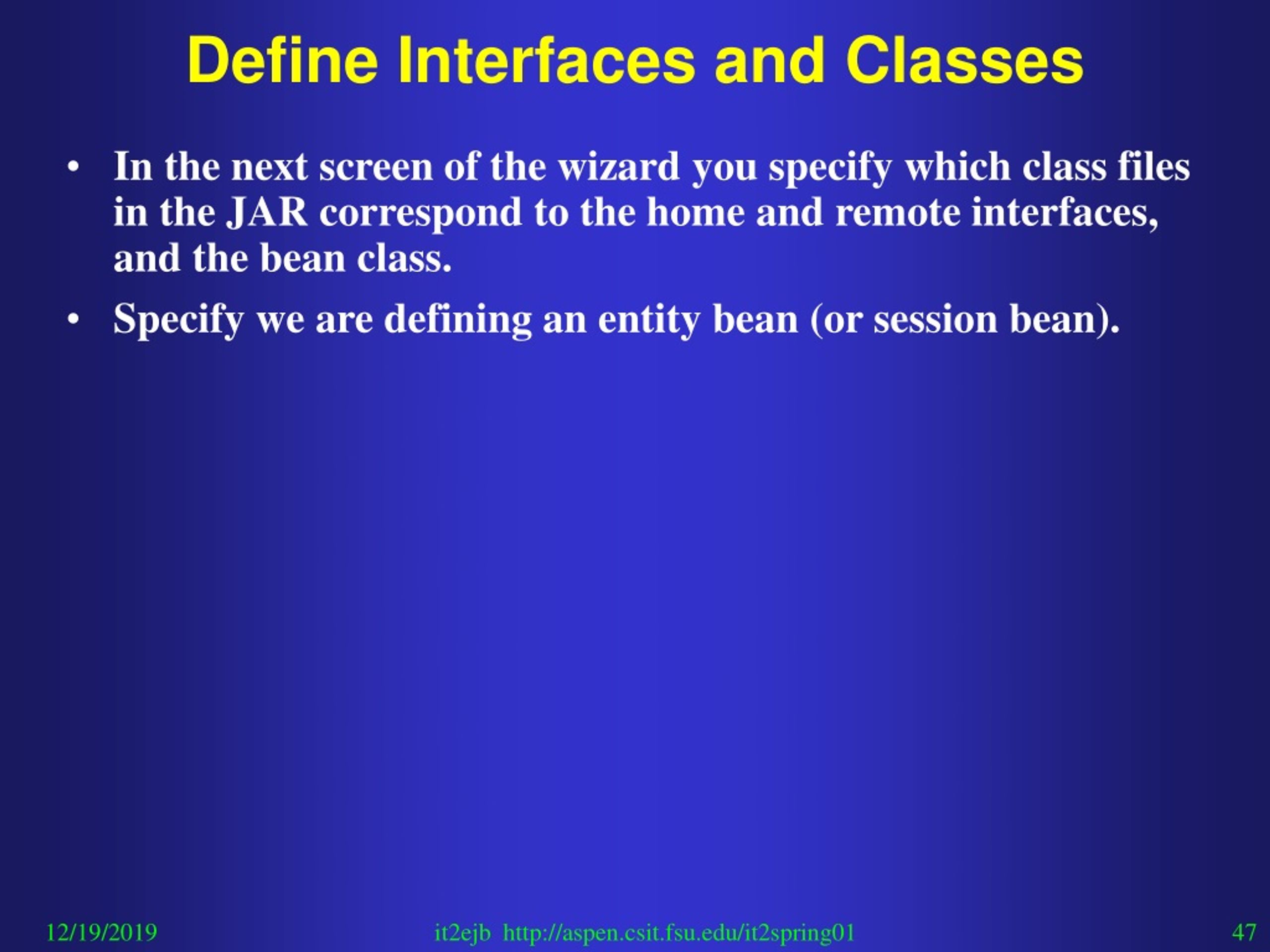 Define Interfaces and Classes

• In the next screen of the wizard you specify which class files in the JAR correspond to the home and remote interfaces, and the bean class.

• Specify we are defining an entity bean (or session bean).

12/19/2019

it2ejb http://aspen.csit.fsu.edu/it2spring01

47